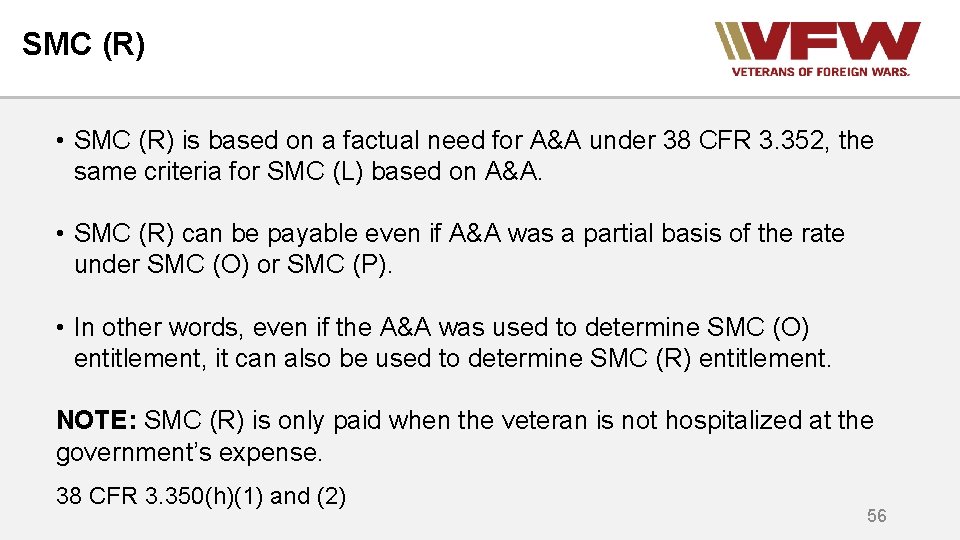 SMC (R)

VFW
VETERANS OF FOREIGN WARS.

• SMC (R) is based on a factual need for A&A under 38 CFR 3.352, the same criteria for SMC (L) based on A&A.

• SMC (R) can be payable even if A&A was a partial basis of the rate under SMC (O) or SMC (P).

• In other words, even if the A&A was used to determine SMC (O) entitlement, it can also be used to determine SMC (R) entitlement.

NOTE: SMC (R) is only paid when the veteran is not hospitalized at the government's expense.

38 CFR 3.350(h)(1) and (2)

56